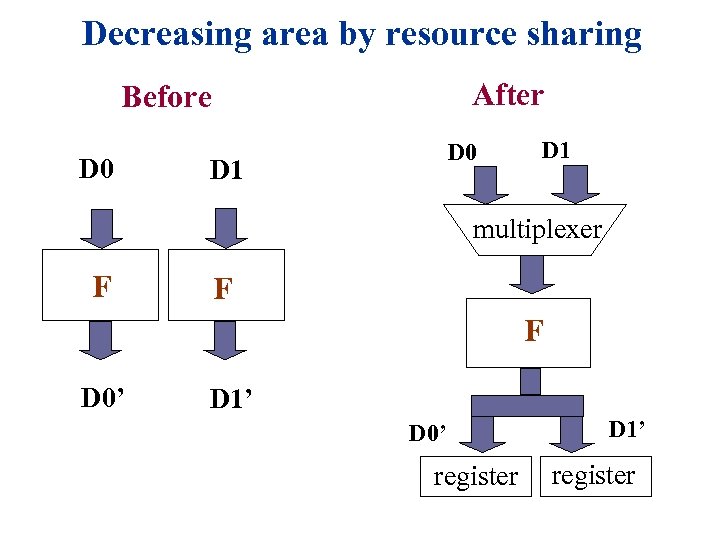 Decreasing area by resource sharing

Before

D0

D1

F

F

D0’

D1’

After

D0

D1

multiplexer

F

D0’

D1’

register

register